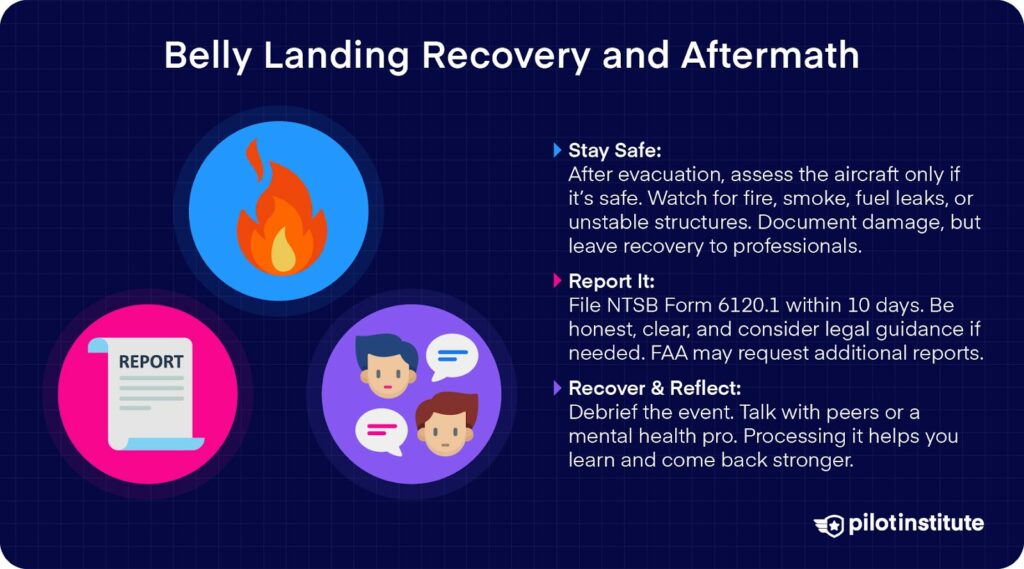 Belly Landing Recovery and Aftermath

REPORT

Stay Safe:
After evacuation, assess the aircraft only if it's safe. Watch for fire, smoke, fuel leaks, or unstable structures. Document damage, but leave recovery to professionals.

Report It:
File NTSB Form 6120.1 within 10 days. Be honest, clear, and consider legal guidance if needed. FAA may request additional reports.

Recover & Reflect:
Debrief the event. Talk with peers or a mental health pro. Processing it helps you learn and come back stronger.

pilotinstitute